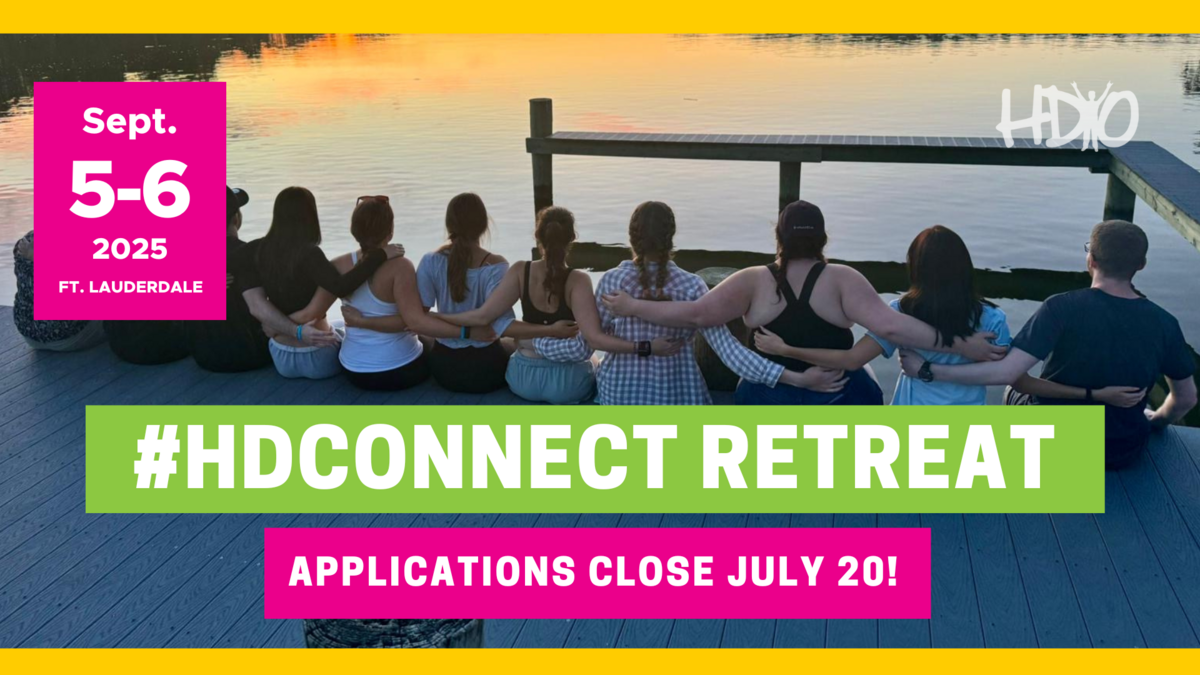 Sept.
5-6
2025
FT. LAUDERDALE

HDYO

#HDCONNECT RETREAT

APPLICATIONS CLOSE JULY 20!